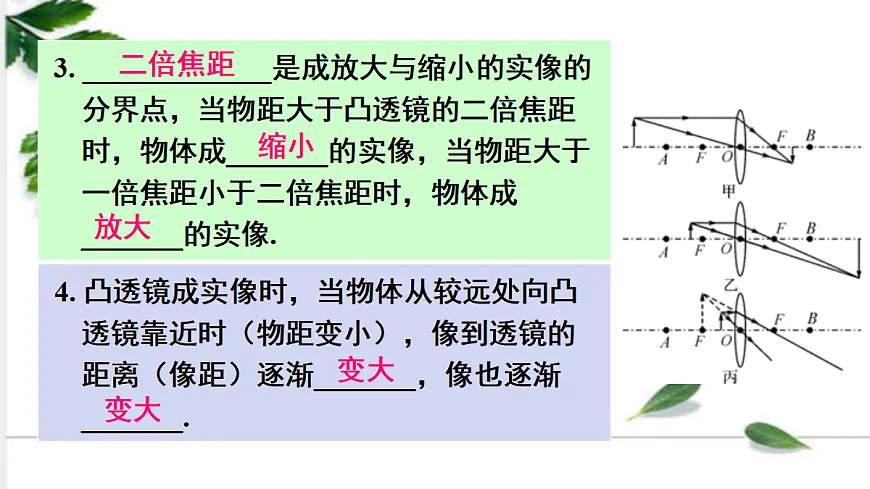 3. 二倍焦距是成放大与缩小的实像的分界点，当物距大于凸透镜的二倍焦距时，物体成缩小的实像，当物距大于一倍焦距小于二倍焦距时，物体成放大的实像.

4. 凸透镜成实像时，当物体从较远处向凸透镜靠近时（物距变小），像到透镜的距离（像距）逐渐变大，像也逐渐变大.

A F O F B
甲
A F O F B
乙
A F O F B
丙